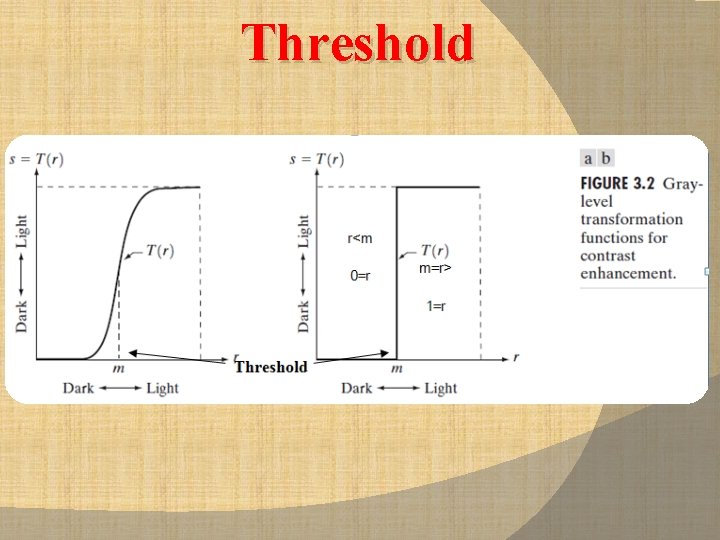 Threshold

$s = T(r)$

Light

Dark

$T(r)$

$m$

$r$

Dark ⟷ Light

Threshold

$s = T(r)$

Light

Dark

r<m

0=r

$T(r)$

m=r>

1=r

$m$

$r$

Dark ⟷ Light

a b

FIGURE 3.2 Gray-level transformation functions for contrast enhancement.